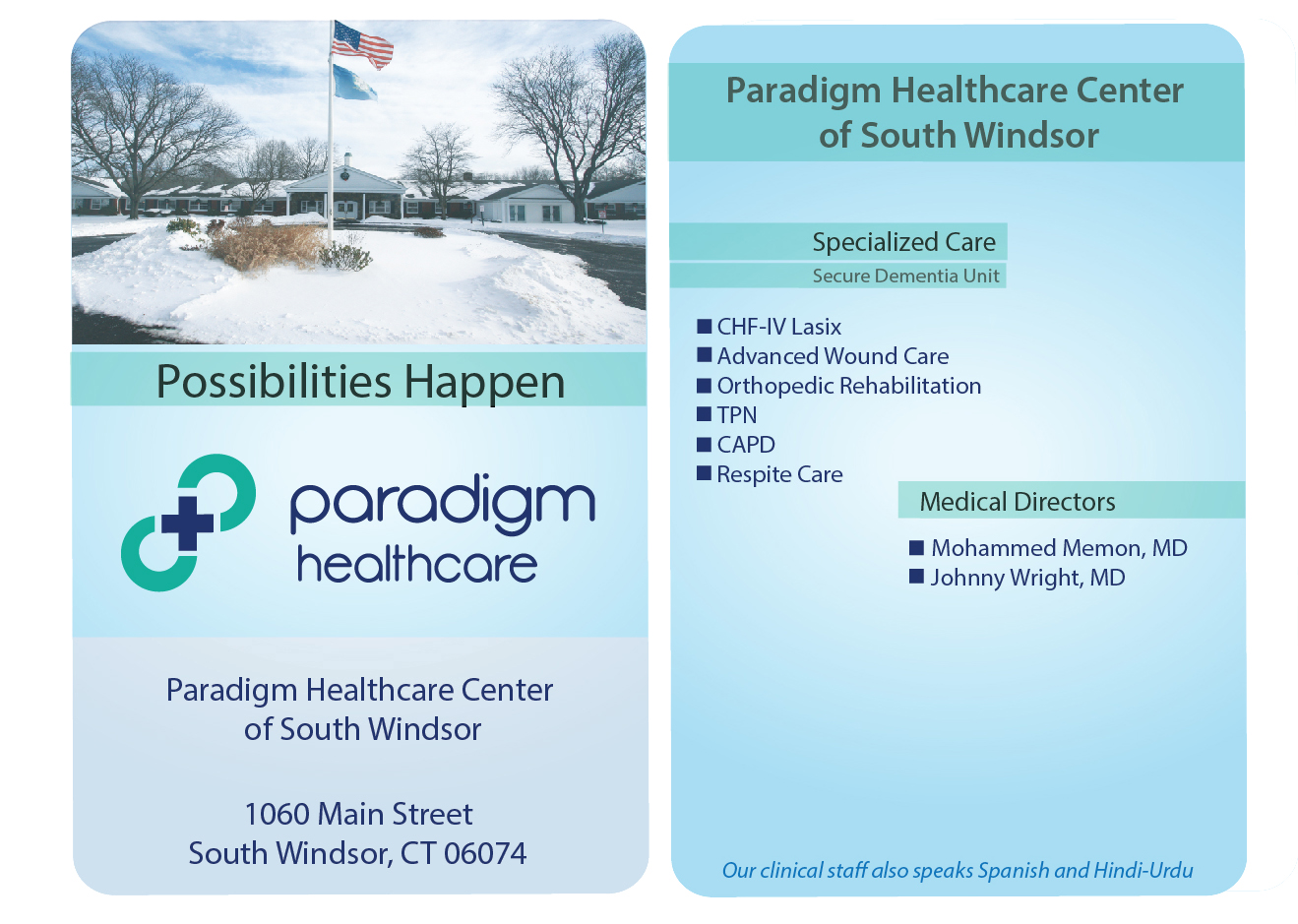 Possibilities Happen

paradigm healthcare

Paradigm Healthcare Center of South Windsor

1060 Main Street
South Windsor, CT 06074

Paradigm Healthcare Center of South Windsor

Specialized Care

Secure Dementia Unit

■ CHF-IV Lasix
■ Advanced Wound Care
■ Orthopedic Rehabilitation
■ TPN
■ CAPD
■ Respite Care

Medical Directors

■ Mohammed Memon, MD
■ Johnny Wright, MD

Our clinical staff also speaks Spanish and Hindi-Urdu